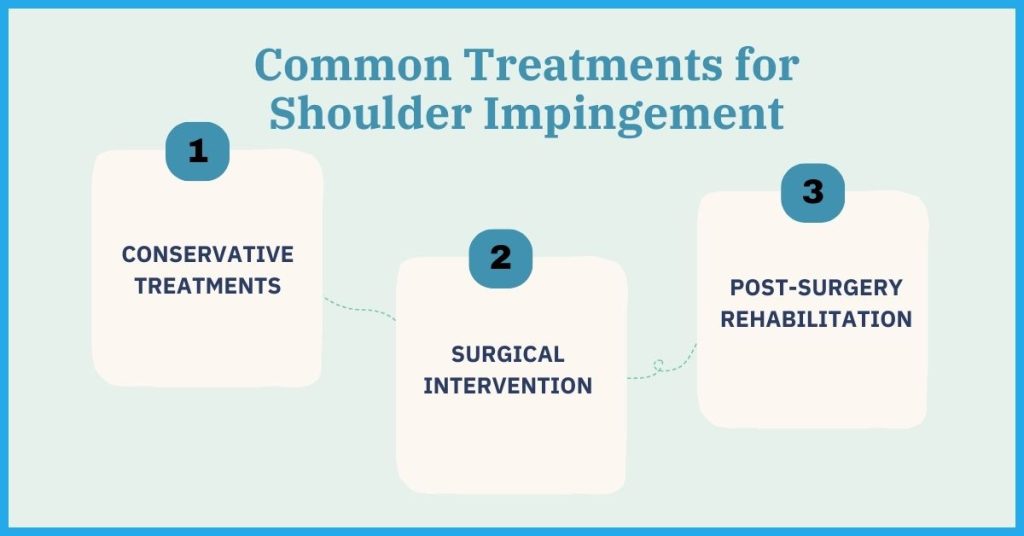 Common Treatments for Shoulder Impingement

1

CONSERVATIVE TREATMENTS

2

SURGICAL INTERVENTION

3

POST-SURGERY REHABILITATION